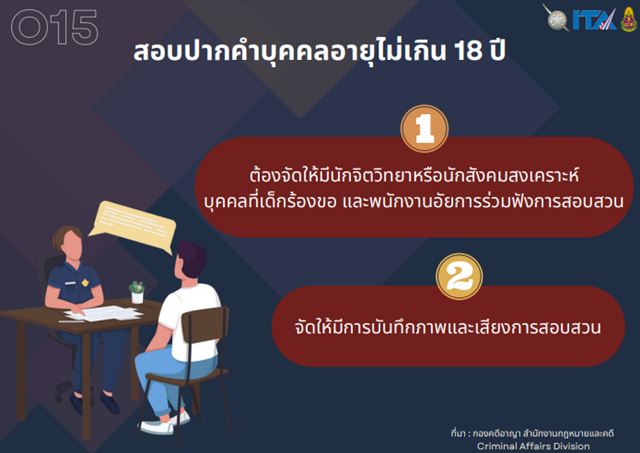 O15

ITA

สอบปากคำบุคคลอายุไม่เกิน 18 ปี

1

ต้องจัดให้มีนักจิตวิทยาหรือนักสังคมสงเคราะห์ บุคคลที่เด็กร้องขอ และพนักงานอัยการร่วมฟังการสอบสวน

2

จัดให้มีการบันทึกภาพและเสียงการสอบสวน

ที่มา : กองคดีอาญา สำนักงานกฎหมายและคดี
Criminal Affairs Division